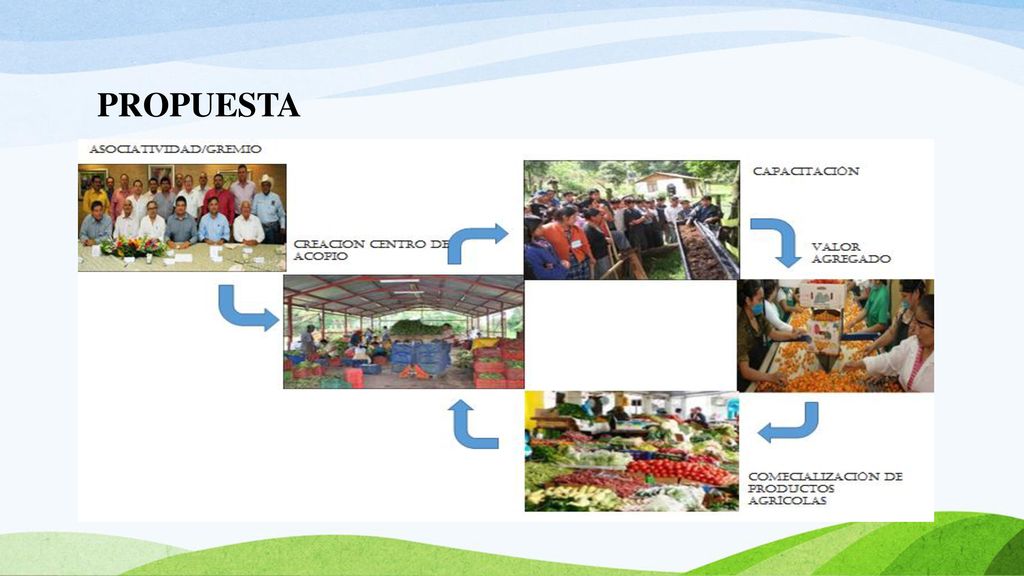 PROPUESTA

ASOCIATIVIDAD/GREMIO

CREACION CENTRO DE ACOPIO

CAPACITACIÓN

VALOR AGREGADO

COMECIALIZACIÓN DE PRODUCTOS AGRÍCOLAS